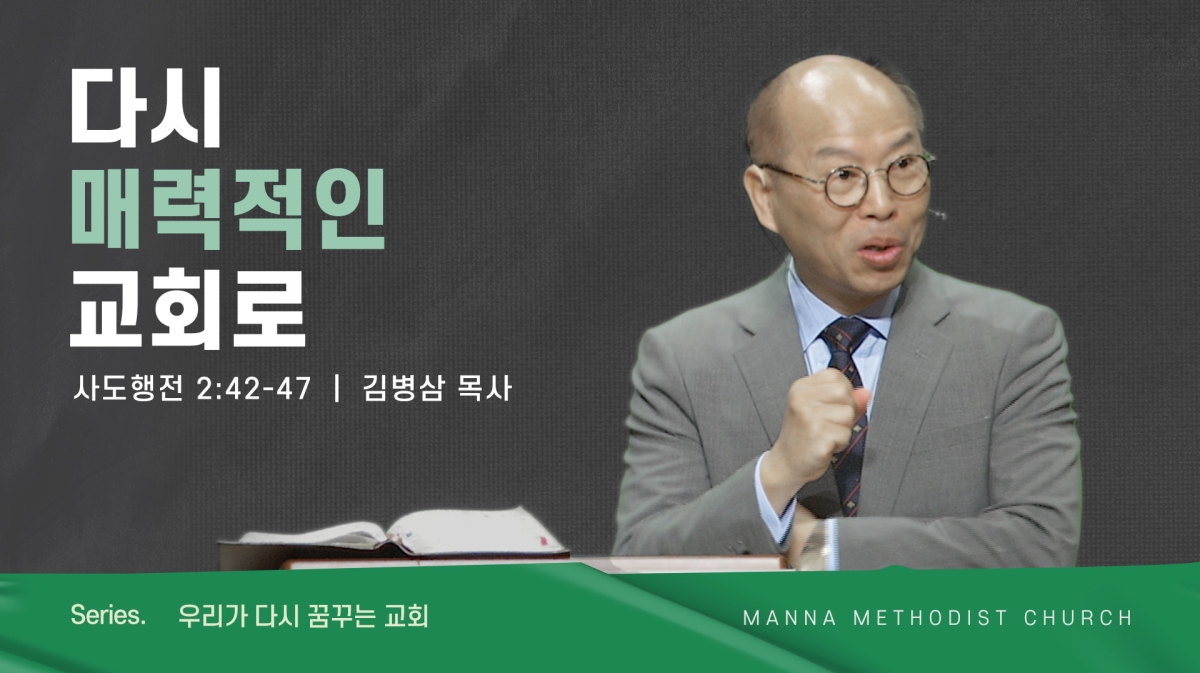 다시
매력적인
교회로

사도행전 2:42-47 | 김병삼 목사

Series. 우리가 다시 꿈꾸는 교회

MANNA METHODIST CHURCH